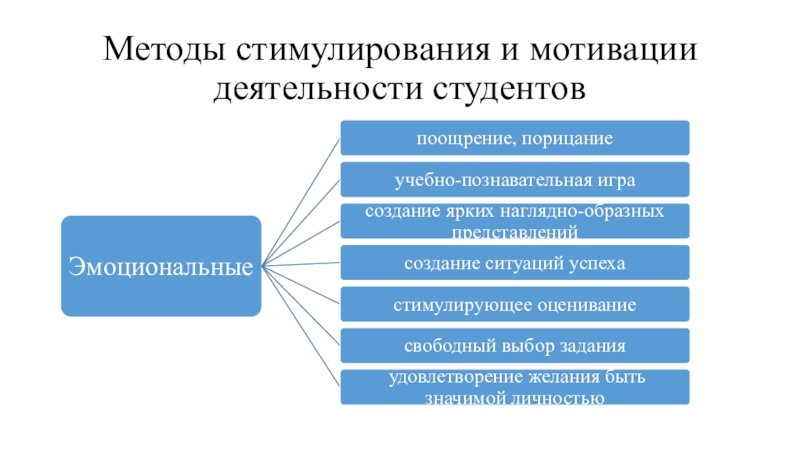 Методы стимулирования и мотивации деятельности студентов

Эмоциональные

поощрение, порицание

учебно-познавательная игра

создание ярких наглядно-образных представлений

создание ситуаций успеха

стимулирующее оценивание

свободный выбор задания

удовлетворение желания быть значимой личностью